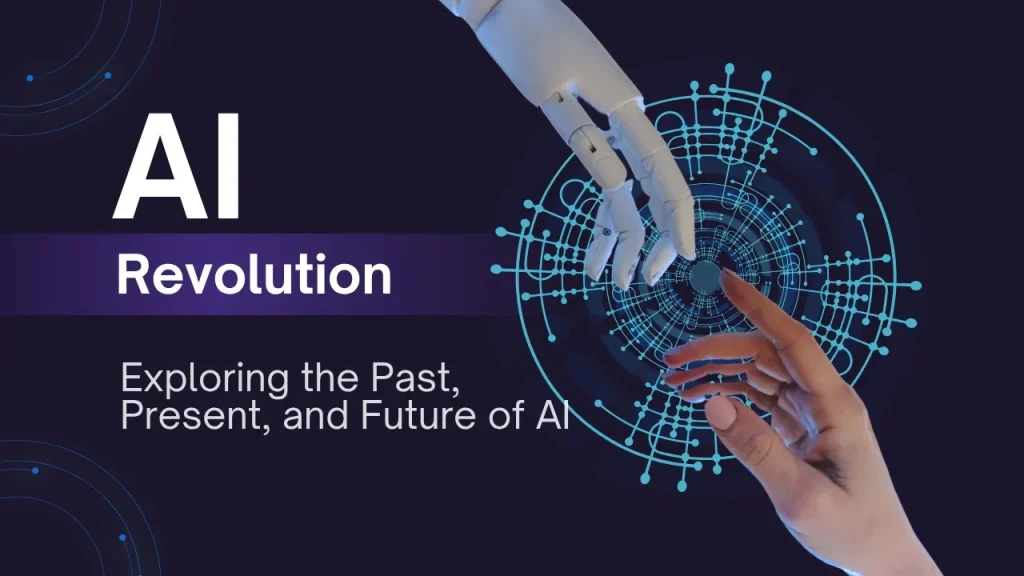 AI

Revolution

Exploring the Past, Present, and Future of AI